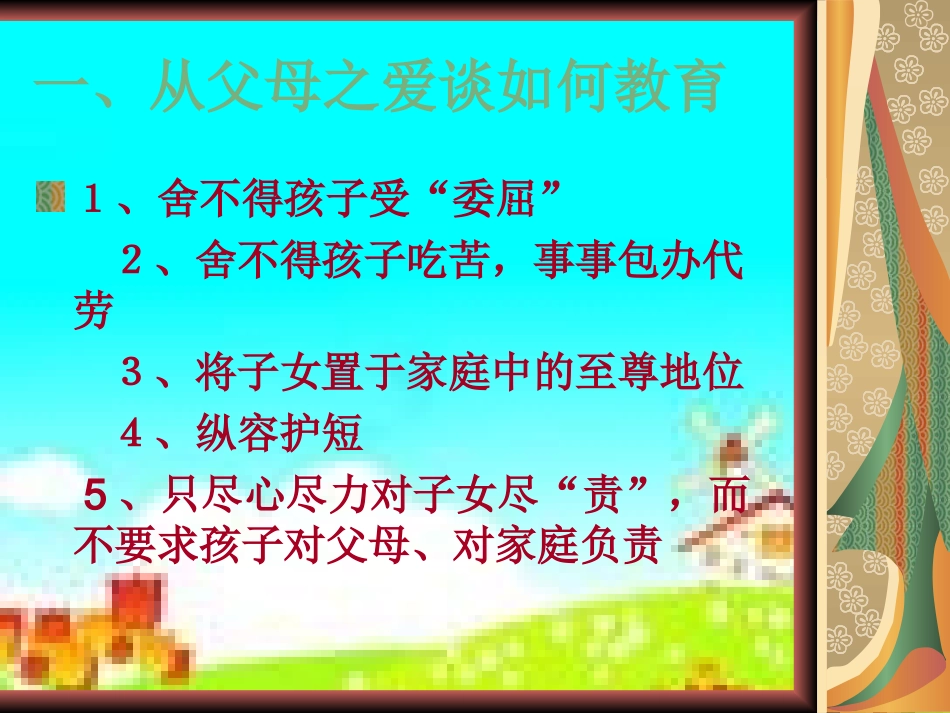 一、从父母之爱谈如何教育

１、舍不得孩子受“委屈”

２、舍不得孩子吃苦，事事包办代劳

３、将子女置于家庭中的至尊地位

４、纵容护短

5、只尽心尽力对子女尽“责”，而不要求孩子对父母、对家庭负责